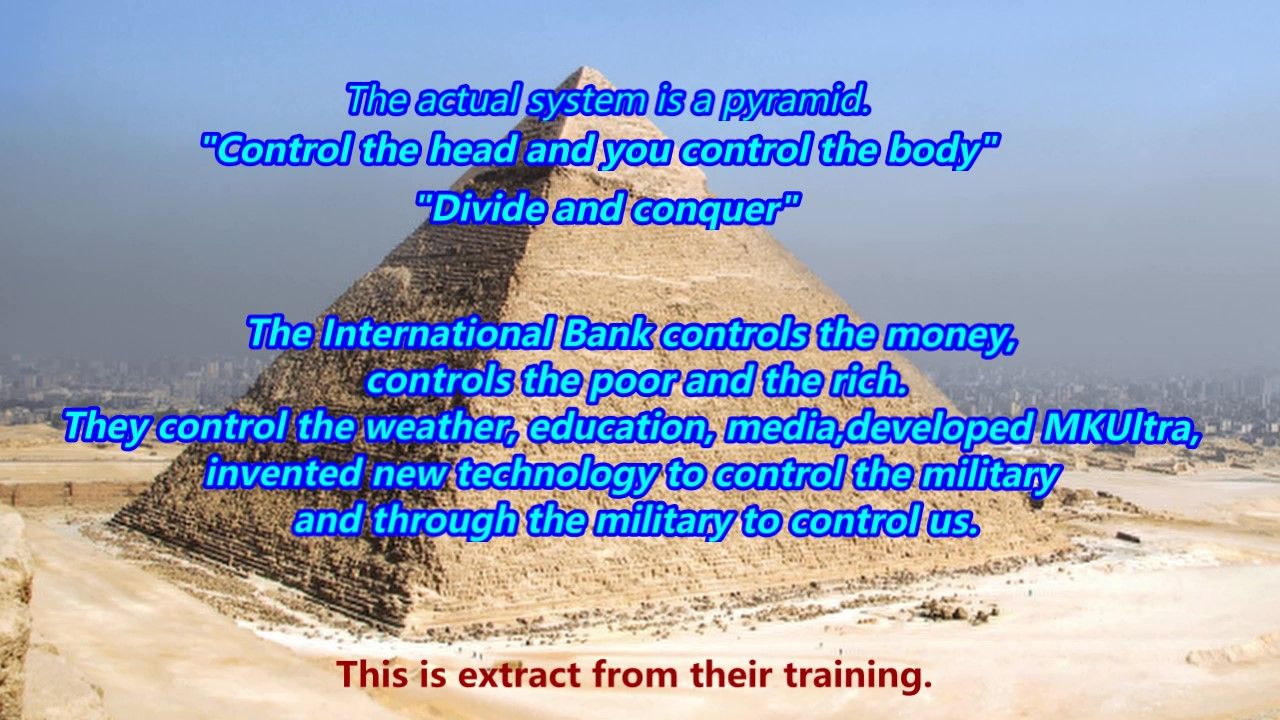 The actual system is a pyramid.
"Control the head and you control the body"
"Divide and conquer"

The International Bank controls the money, controls the poor and the rich.
They control the weather, education, media,developed MKUltra, invented new technology to control the military and through the military to control us.

This is extract from their training.